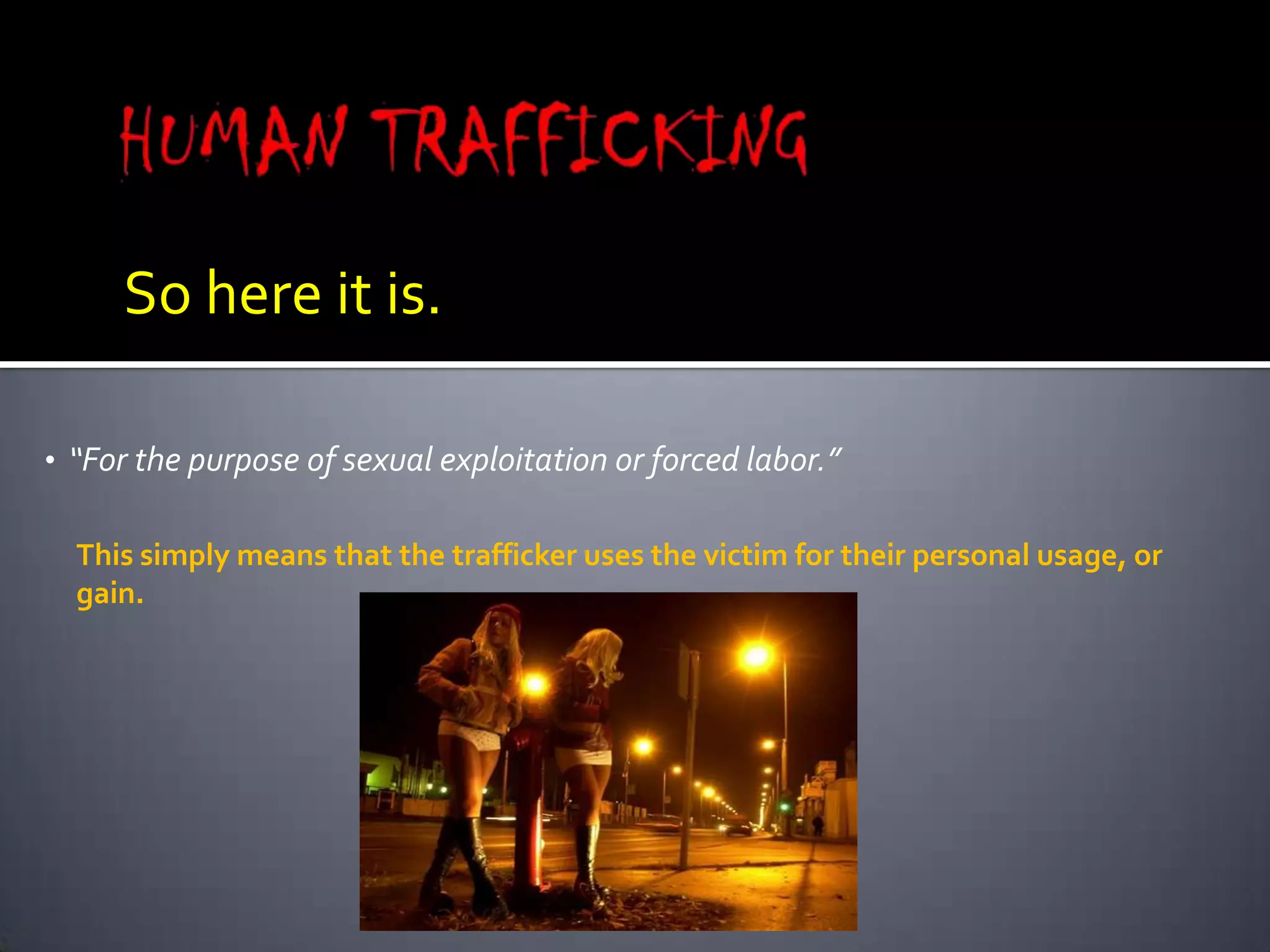 HUMAN TRAFFICKING

So here it is.

• "For the purpose of sexual exploitation or forced labor."

This simply means that the trafficker uses the victim for their personal usage, or gain.